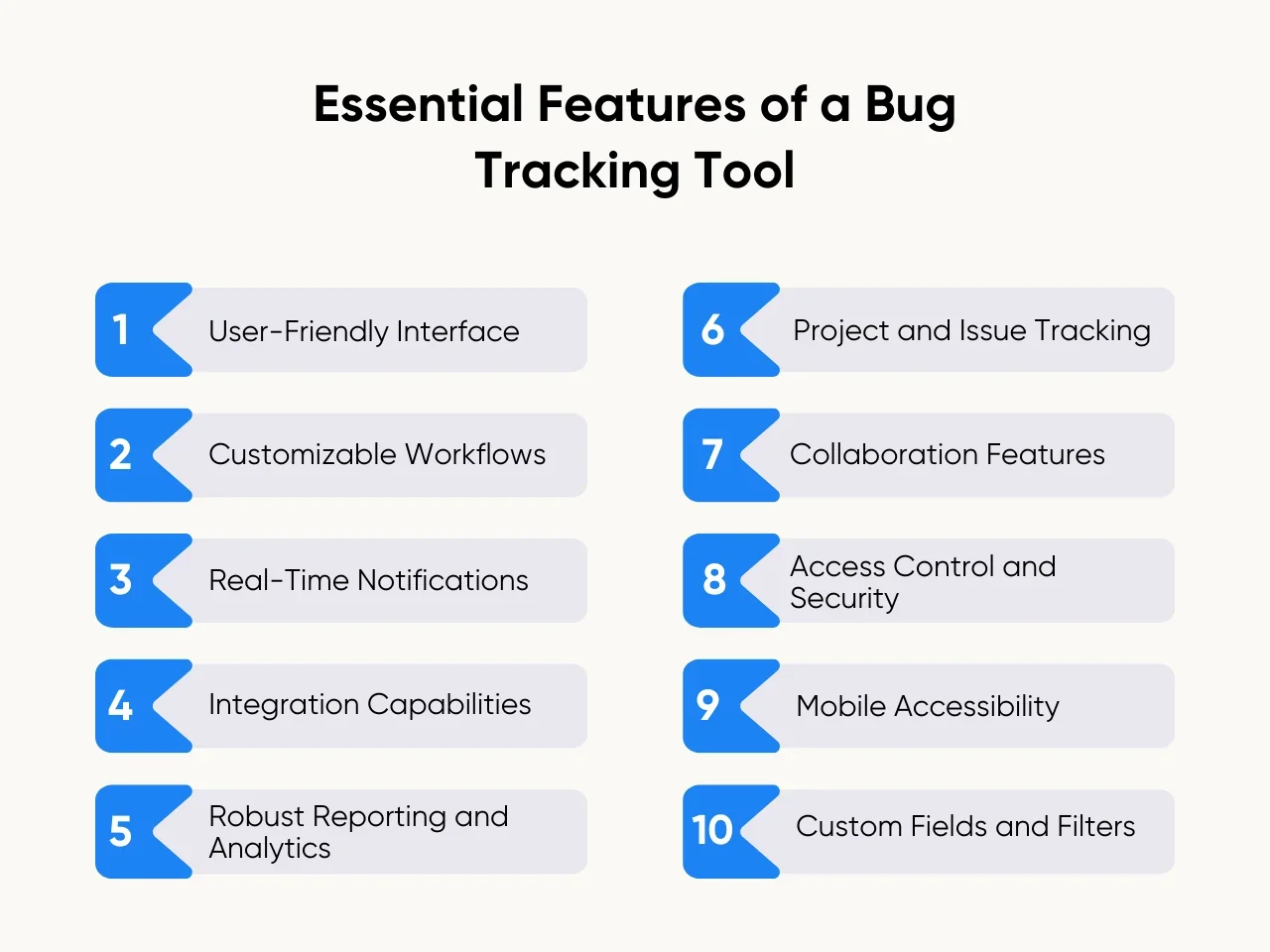 Essential Features of a Bug Tracking Tool

1 User-Friendly Interface

2 Customizable Workflows

3 Real-Time Notifications

4 Integration Capabilities

5 Robust Reporting and Analytics

6 Project and Issue Tracking

7 Collaboration Features

8 Access Control and Security

9 Mobile Accessibility

10 Custom Fields and Filters